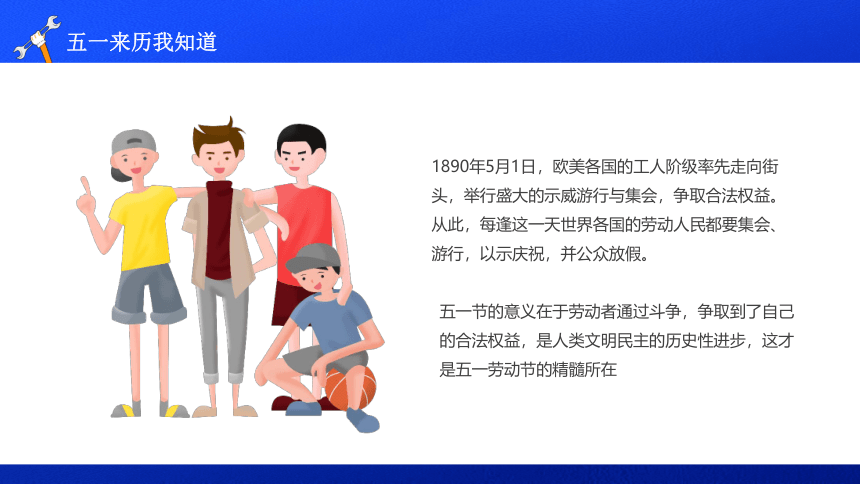 五一来历我知道

1890年5月1日，欧美各国的工人阶级率先走向街头，举行盛大的示威游行与集会，争取合法权益。从此，每逢这一天世界各国的劳动人民都要集会、游行，以示庆祝，并公众放假。

五一节的意义在于劳动者通过斗争，争取到了自己的合法权益，是人类文明民主的历史性进步，这才是五一劳动节的精髓所在